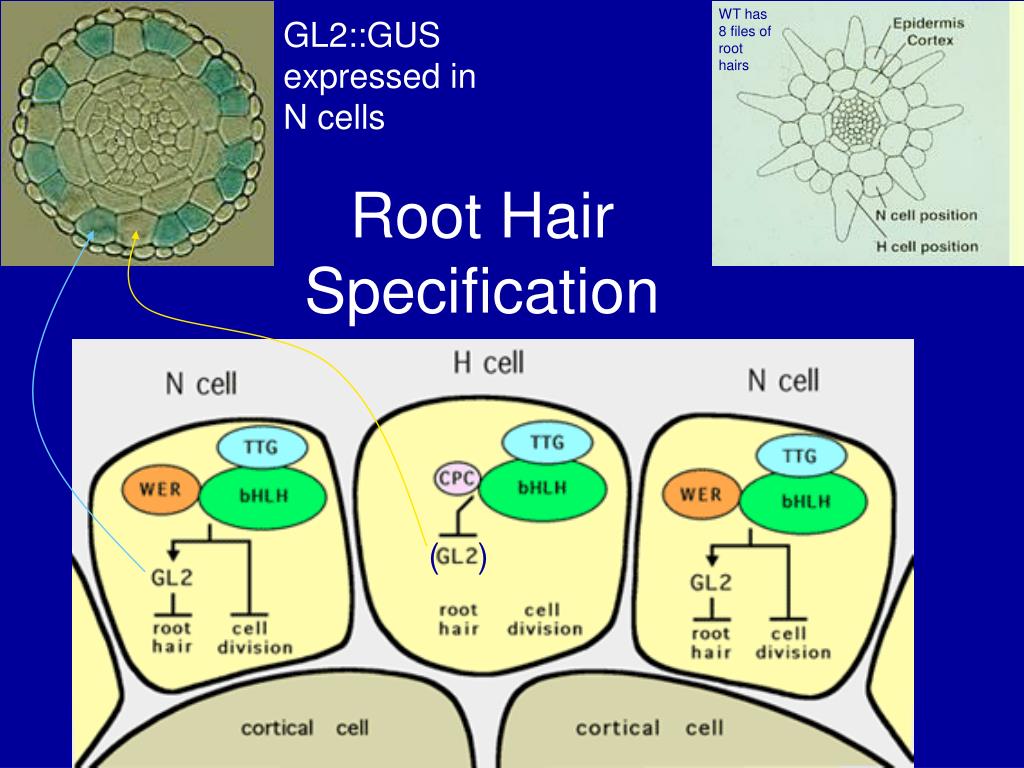 GL2::GUS expressed in N cells

WT has 8 files of root hairs

Epidermis
Cortex
N cell position
H cell position

Root Hair Specification

N cell

H cell

N cell

TTG
WER
bHLH
GL2
root hair
cell division

TTG
CPC
bHLH
(GL2)
root hair
cell division

TTG
WER
bHLH
GL2
root hair
cell division

cortical cell

cortical cell